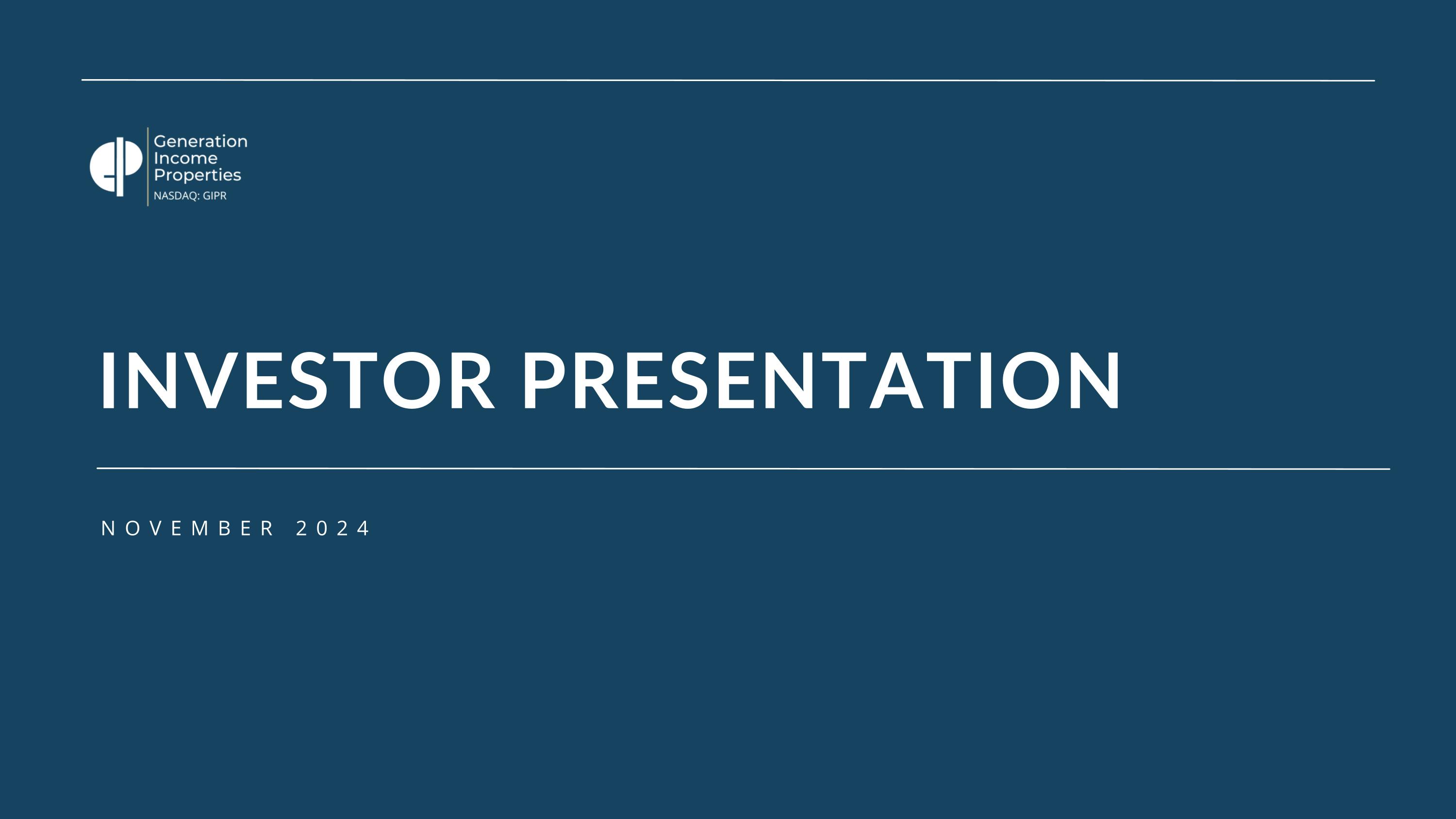 Generation
Income
Properties
NASDAQ: GIPR

INVESTOR PRESENTATION

NOVEMBER 2024